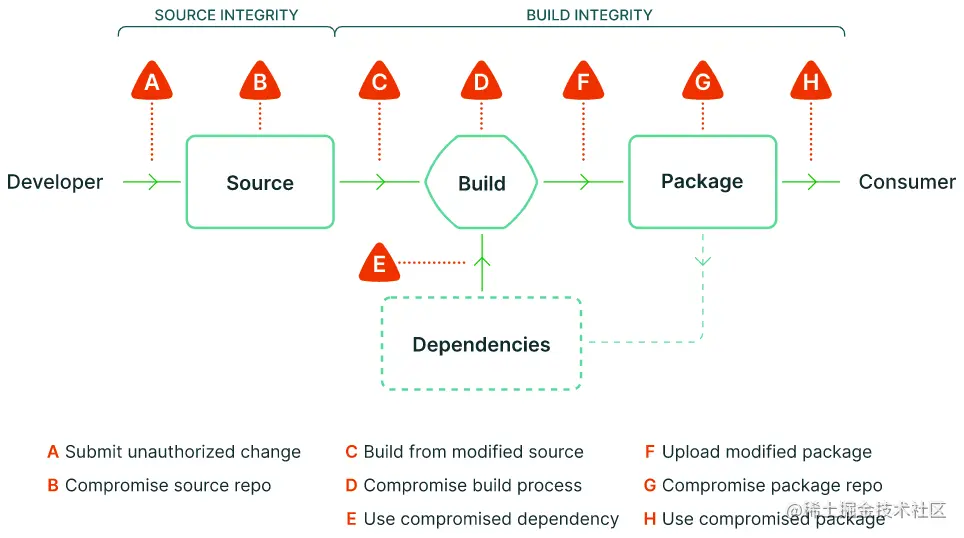 SOURCE INTEGRITY

BUILD INTEGRITY

A

B

C

D

F

G

H

Developer

Source

Build

Package

Consumer

E

Dependencies

A Submit unauthorized change
B Compromise source repo

C Build from modified source
D Compromise build process
E Use compromised dependency

F Upload modified package
G Compromise package repo
H Use compromised package

@稀土掘金技术社区